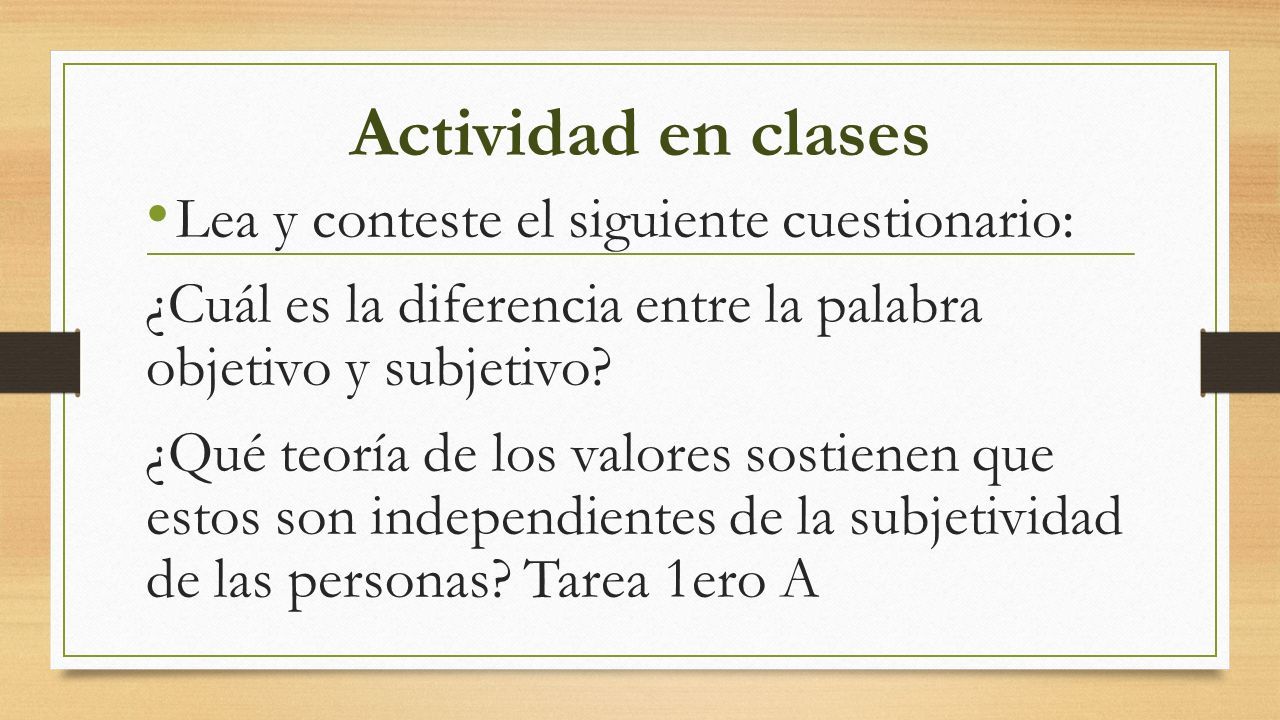 Actividad en clases

• Lea y conteste el siguiente cuestionario:

¿Cuál es la diferencia entre la palabra objetivo y subjetivo?

¿Qué teoría de los valores sostienen que estos son independientes de la subjetividad de las personas? Tarea 1ero A